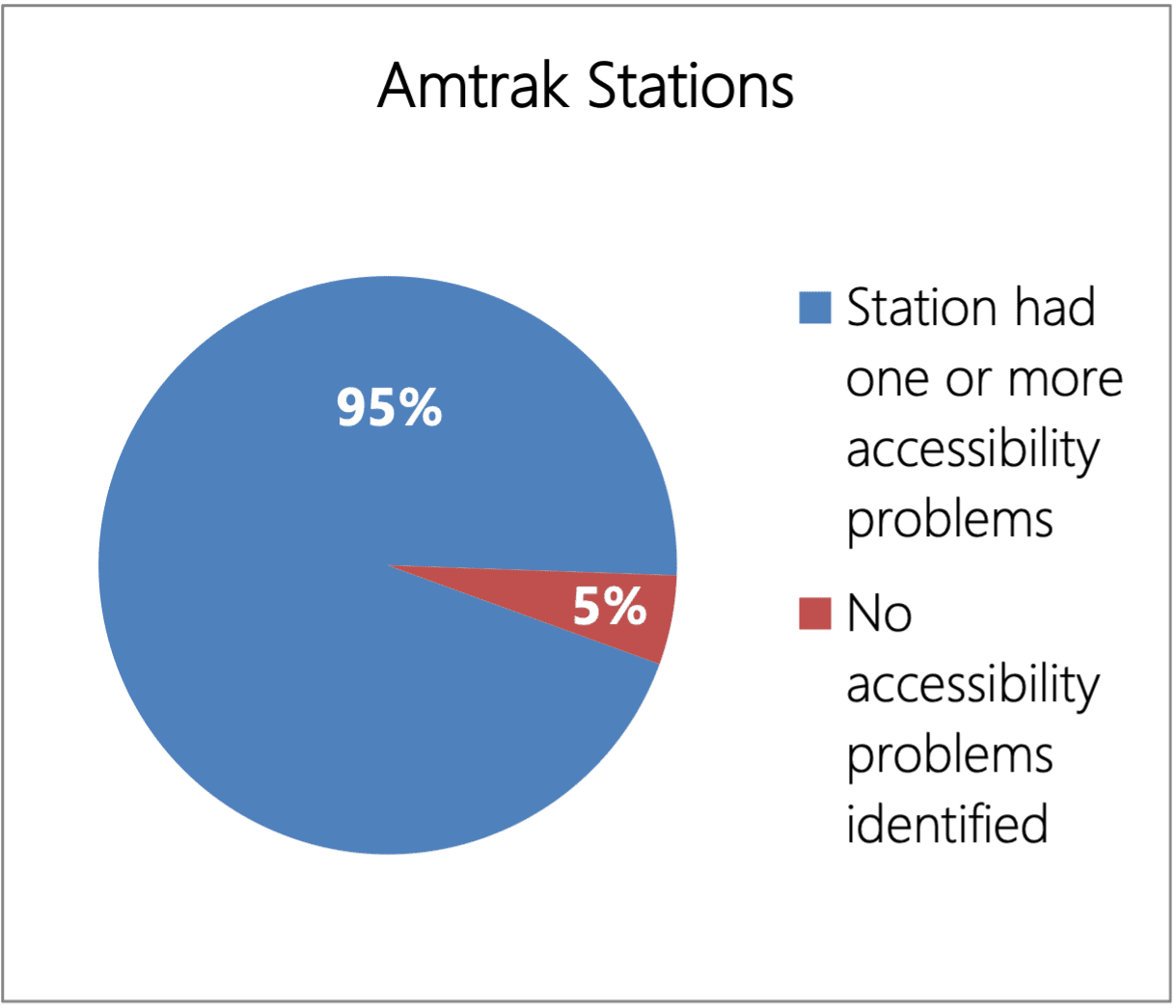 Amtrak Stations

95%

5%

Station had one or more accessibility problems

No accessibility problems identified